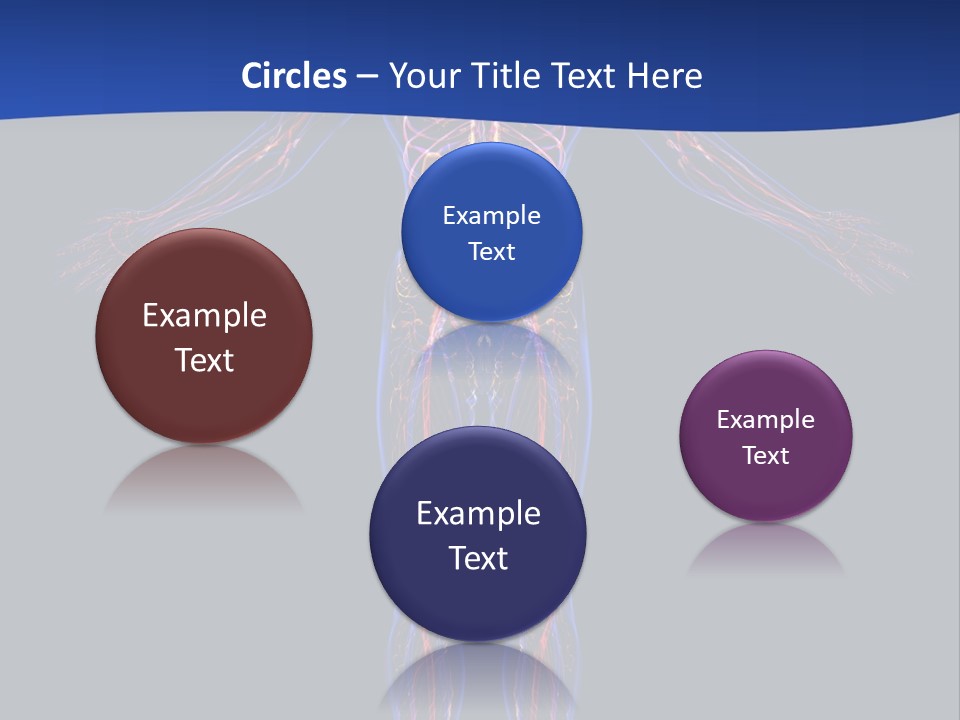 Circles – Your Title Text Here

Example Text

Example Text

Example Text

Example Text